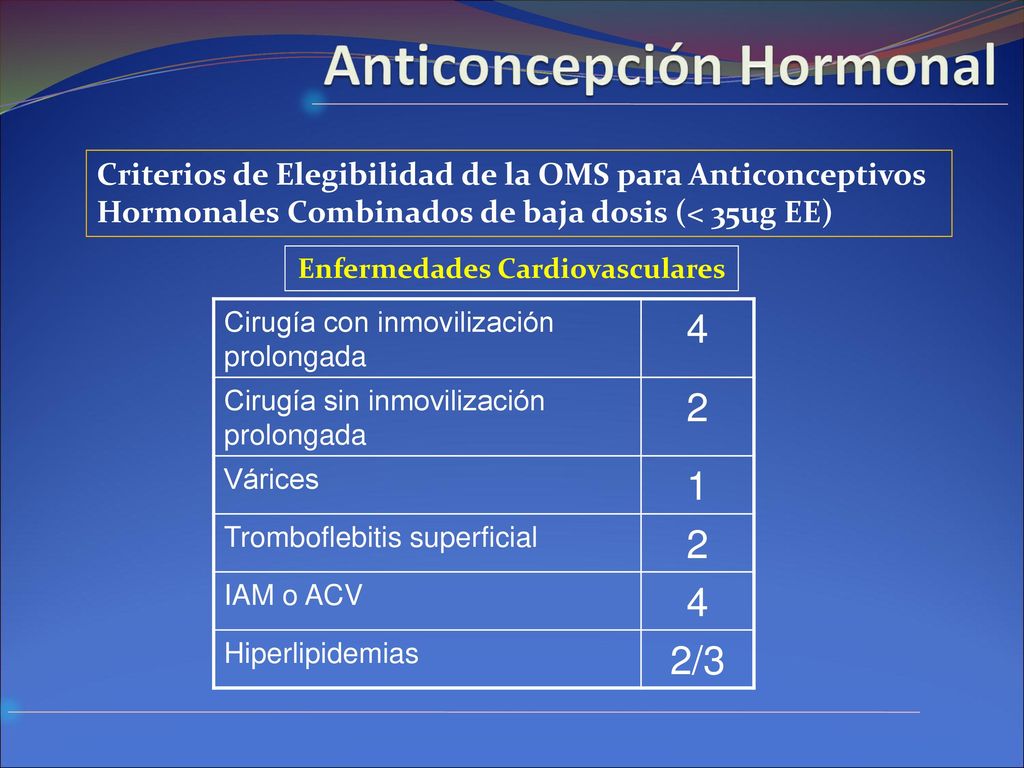 Anticoncepción Hormonal

Criterios de Elegibilidad de la OMS para Anticonceptivos Hormonales Combinados de baja dosis (< 35ug EE)

Enfermedades Cardiovasculares

| Cirugía con inmovilización prolongada | 4 |
|---|---|
| Cirugía sin inmovilización prolongada | 2 |
| Várices | 1 |
| Tromboflebitis superficial | 2 |
| IAM o ACV | 4 |
| Hiperlipidemias | 2/3 |